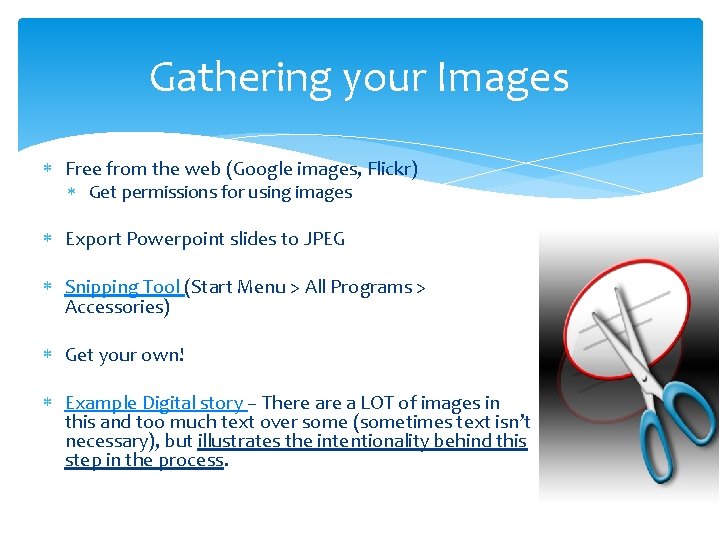 Gathering your Images

* Free from the web (Google images, Flickr)
  * Get permissions for using images

* Export Powerpoint slides to JPEG

* Snipping Tool (Start Menu > All Programs > Accessories)

* Get your own!

* Example Digital story – There are a LOT of images in this and too much text over some (sometimes text isn't necessary), but illustrates the intentionality behind this step in the process.